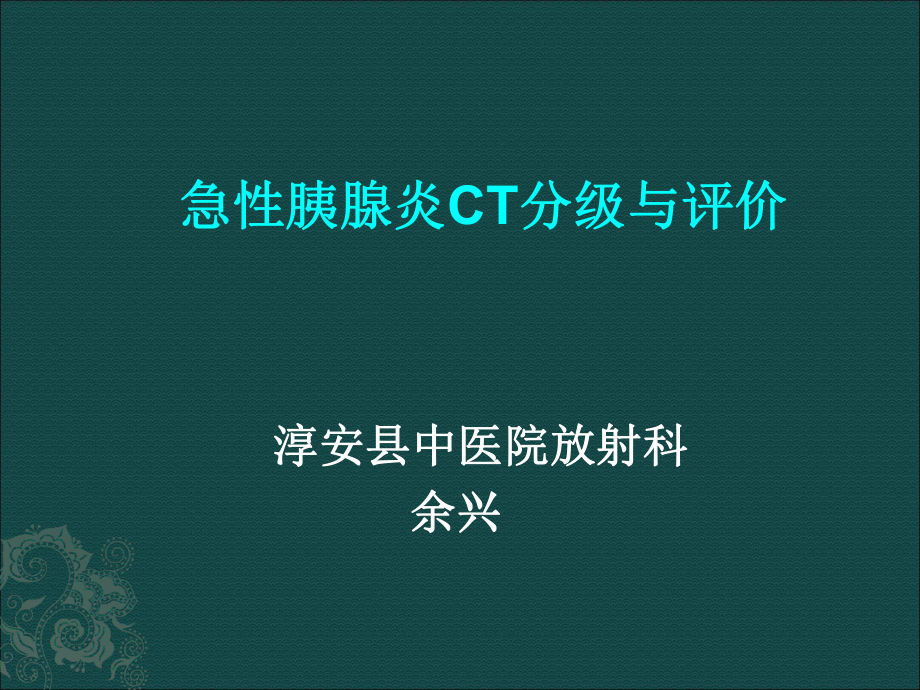 急性胰腺炎CT分级与评价

淳安县中医院放射科
余兴